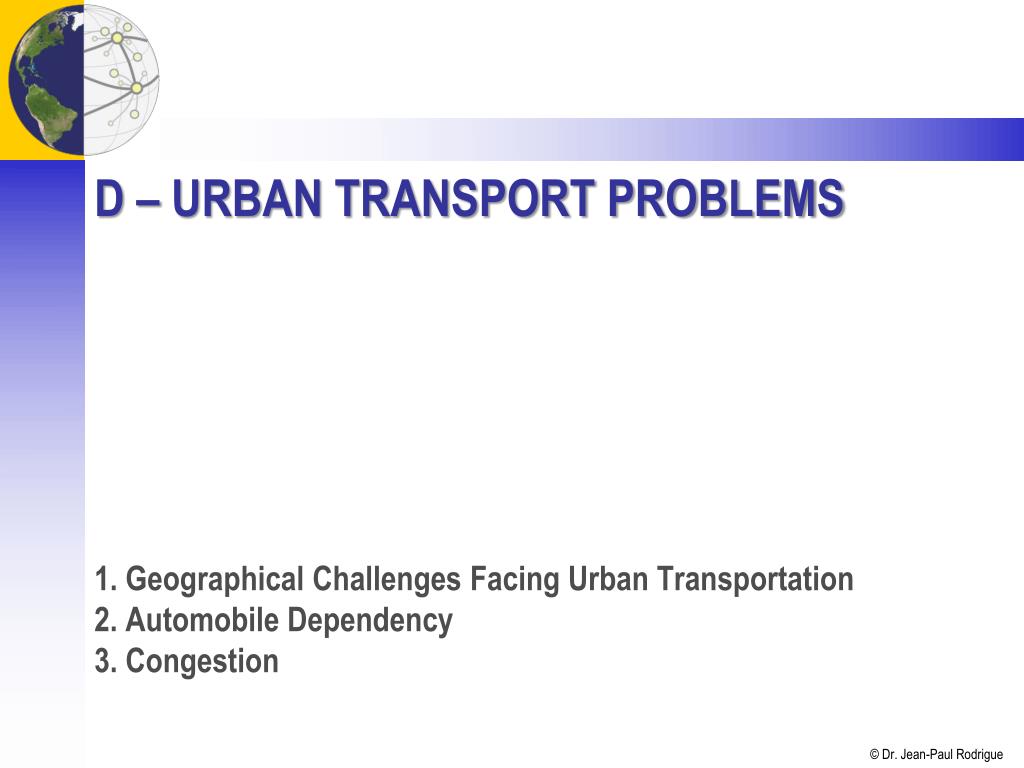 D – URBAN TRANSPORT PROBLEMS

1. Geographical Challenges Facing Urban Transportation
2. Automobile Dependency
3. Congestion

© Dr. Jean-Paul Rodrigue